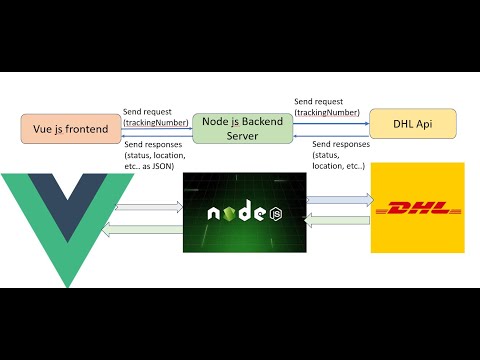 Vue js frontend

Send request (trackingNumber)

Send responses (status, location, etc.. as JSON)

Node js Backend Server

Send request (trackingNumber)

Send responses (status, location, etc..)

DHL Api

node JS

DHL